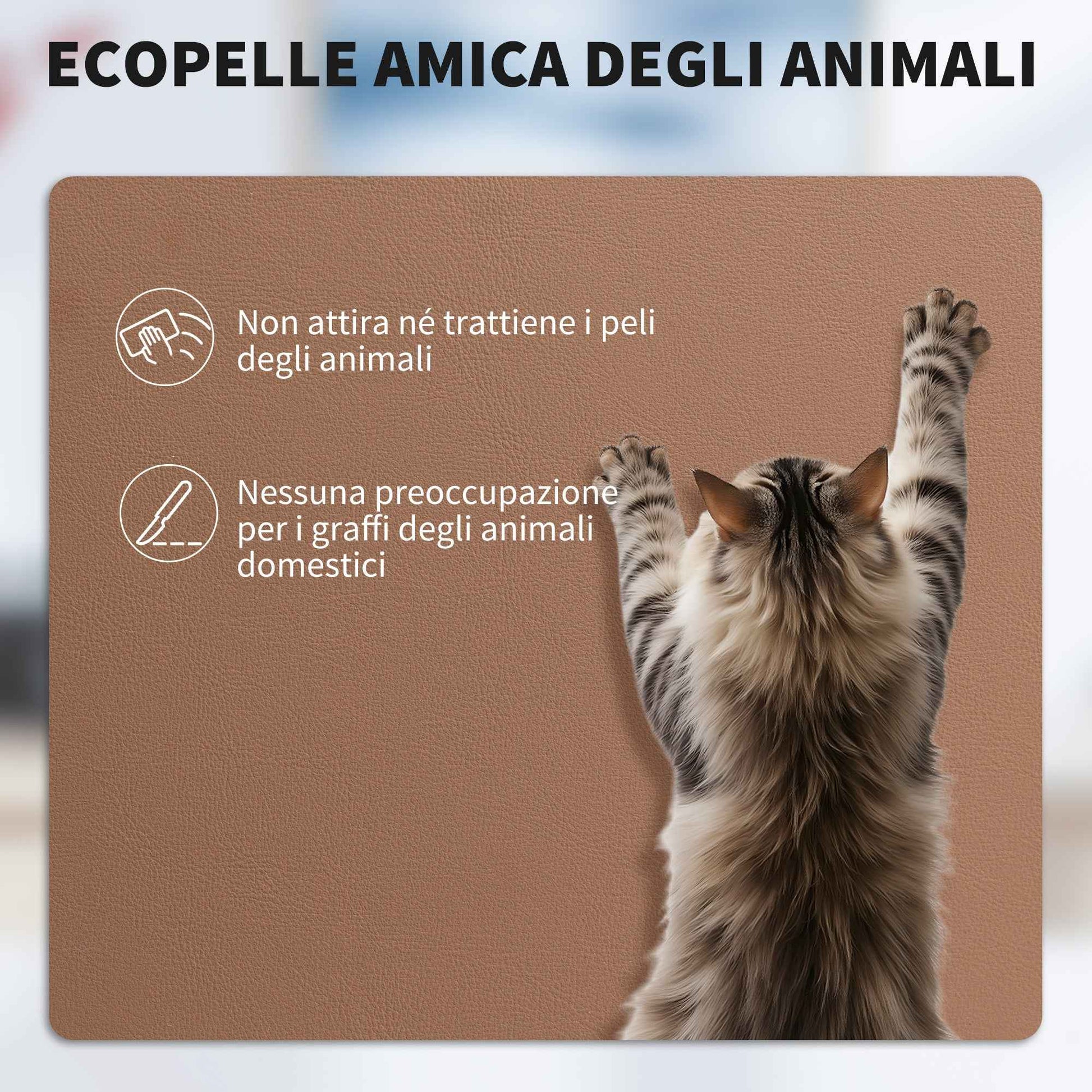 ECOPELLE AMICA DEGLI ANIMALI

Non attira né trattiene i peli degli animali

Nessuna preoccupazione per i graffi degli animali domestici